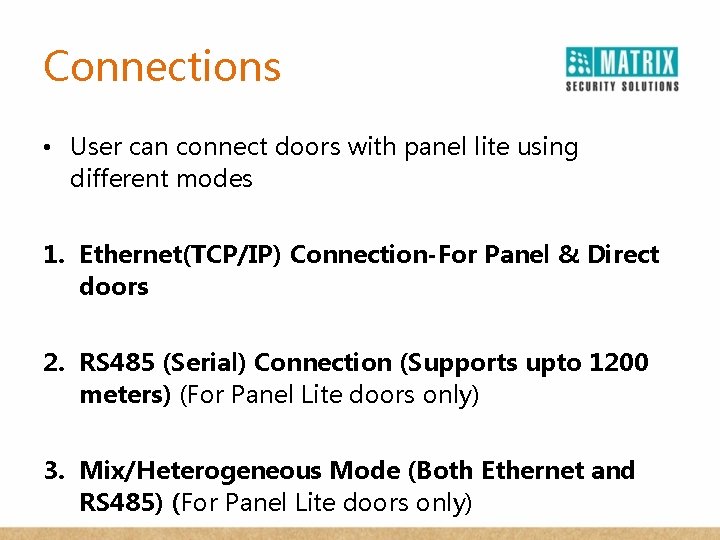 Connections

MATRIX
SECURITY SOLUTIONS

• User can connect doors with panel lite using different modes

1. Ethernet(TCP/IP) Connection-For Panel & Direct doors

2. RS485 (Serial) Connection (Supports upto 1200 meters) (For Panel Lite doors only)

3. Mix/Heterogeneous Mode (Both Ethernet and RS485) (For Panel Lite doors only)